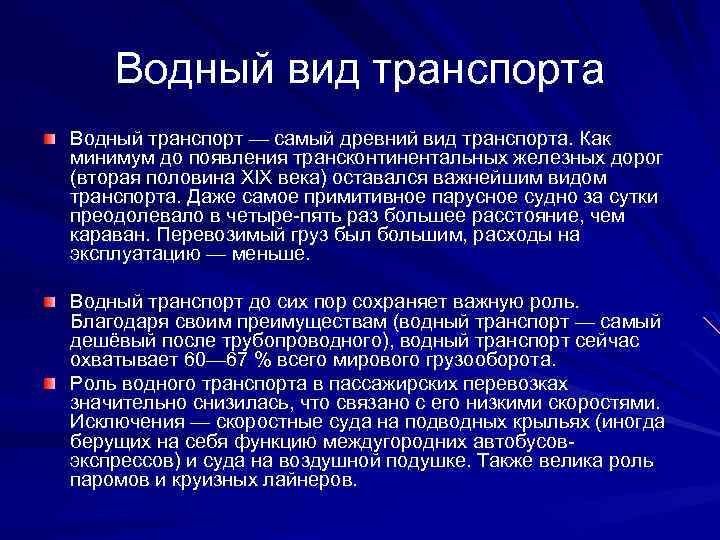 Водный вид транспорта

Водный транспорт — самый древний вид транспорта. Как минимум до появления трансконтинентальных железных дорог (вторая половина XIX века) оставался важнейшим видом транспорта. Даже самое примитивное парусное судно за сутки преодолевало в четыре-пять раз большее расстояние, чем караван. Перевозимый груз был большим, расходы на эксплуатацию — меньше.

Водный транспорт до сих пор сохраняет важную роль. Благодаря своим преимуществам (водный транспорт — самый дешёвый после трубопроводного), водный транспорт сейчас охватывает 60—67 % всего мирового грузооборота.

Роль водного транспорта в пассажирских перевозках значительно снизилась, что связано с его низкими скоростями. Исключения — скоростные суда на подводных крыльях (иногда берущих на себя функцию междугородних автобусов-экспрессов) и суда на воздушной подушке. Также велика роль паромов и круизных лайнеров.